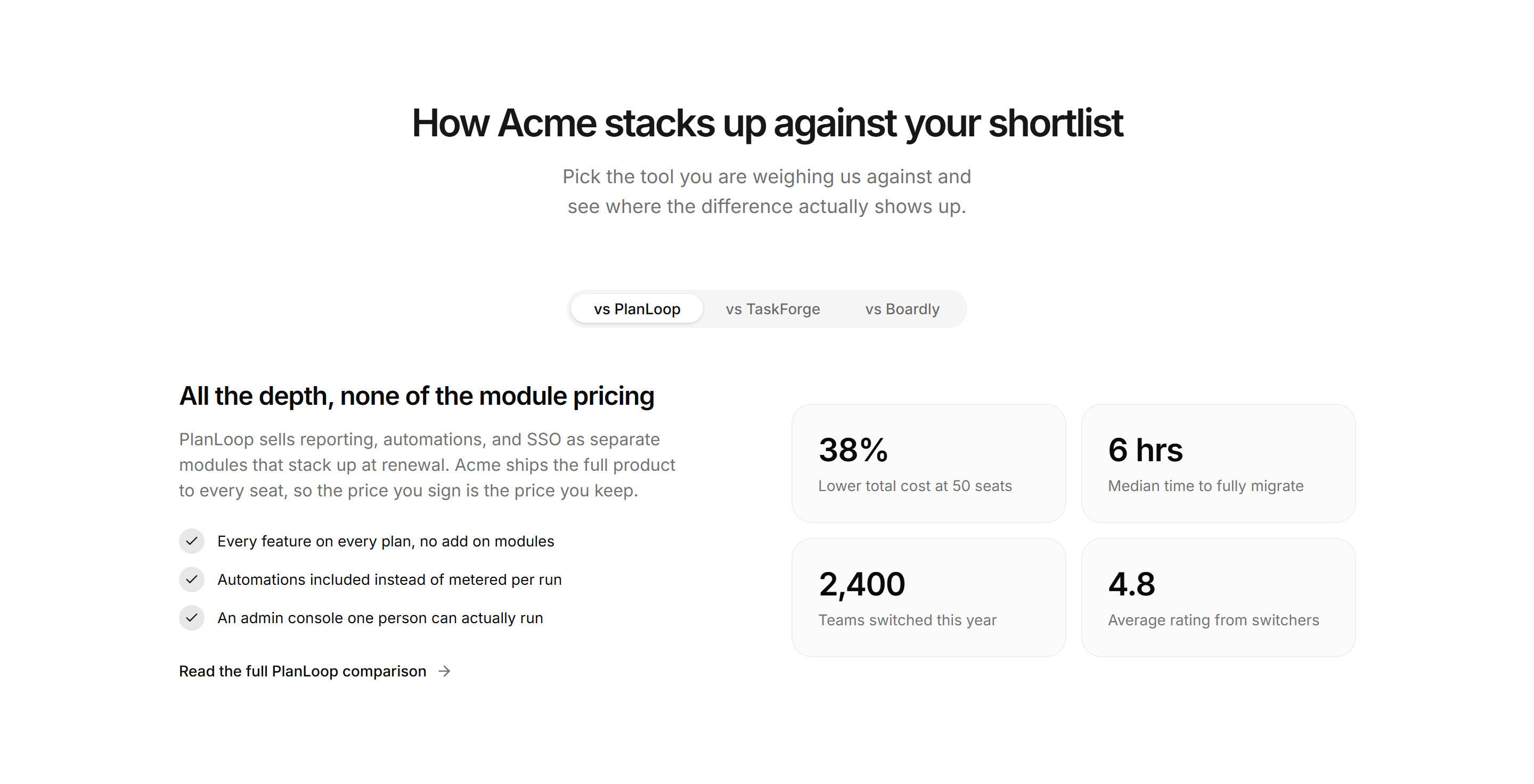 How Acme stacks up against your shortlist

Pick the tool you are weighing us against and see where the difference actually shows up.

vs PlanLoop vs TaskForge vs Boardly

All the depth, none of the module pricing

PlanLoop sells reporting, automations, and SSO as separate modules that stack up at renewal. Acme ships the full product to every seat, so the price you sign is the price you keep.

Every feature on every plan, no add on modules

Automations included instead of metered per run

An admin console one person can actually run

Read the full PlanLoop comparison →

38%
Lower total cost at 50 seats

6 hrs
Median time to fully migrate

2,400
Teams switched this year

4.8
Average rating from switchers